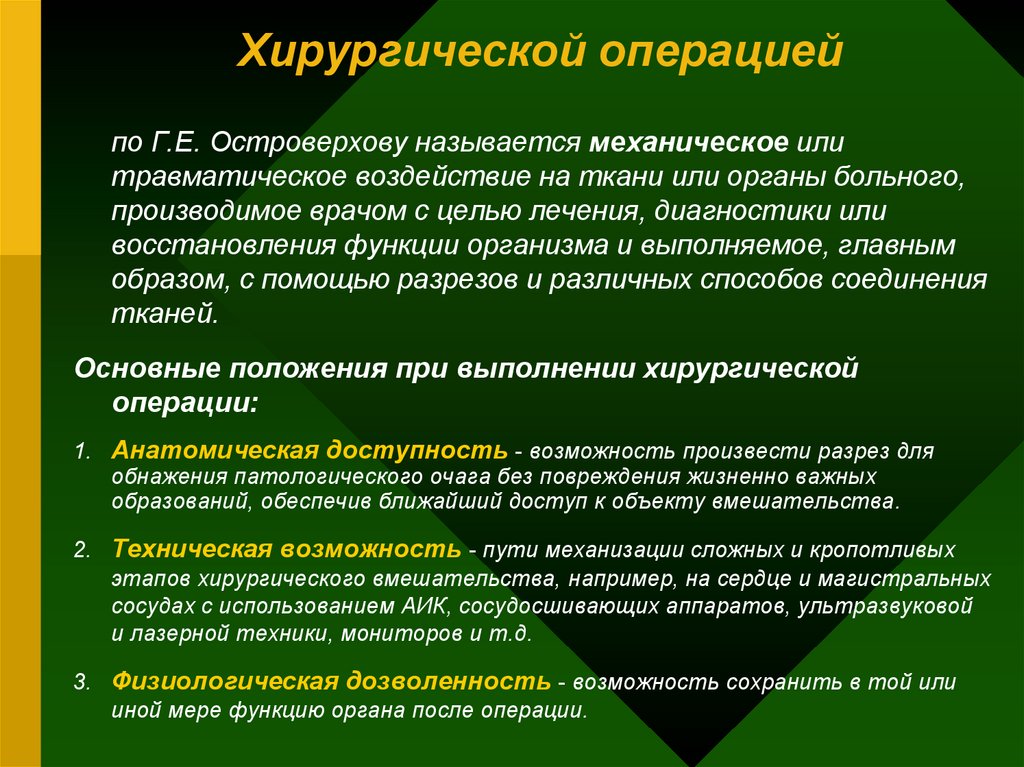 Хирургической операцией

по Г.Е. Островерхову называется механическое или травматическое воздействие на ткани или органы больного, производимое врачом с целью лечения, диагностики или восстановления функции организма и выполняемое, главным образом, с помощью разрезов и различных способов соединения тканей.

Основные положения при выполнении хирургической операции:

1. Анатомическая доступность - возможность произвести разрез для обнажения патологического очага без повреждения жизненно важных образований, обеспечив ближайший доступ к объекту вмешательства.

2. Техническая возможность - пути механизации сложных и кропотливых этапов хирургического вмешательства, например, на сердце и магистральных сосудах с использованием АИК, сосудосшивающих аппаратов, ультразвуковой и лазерной техники, мониторов и т.д.

3. Физиологическая дозволенность - возможность сохранить в той или иной мере функцию органа после операции.